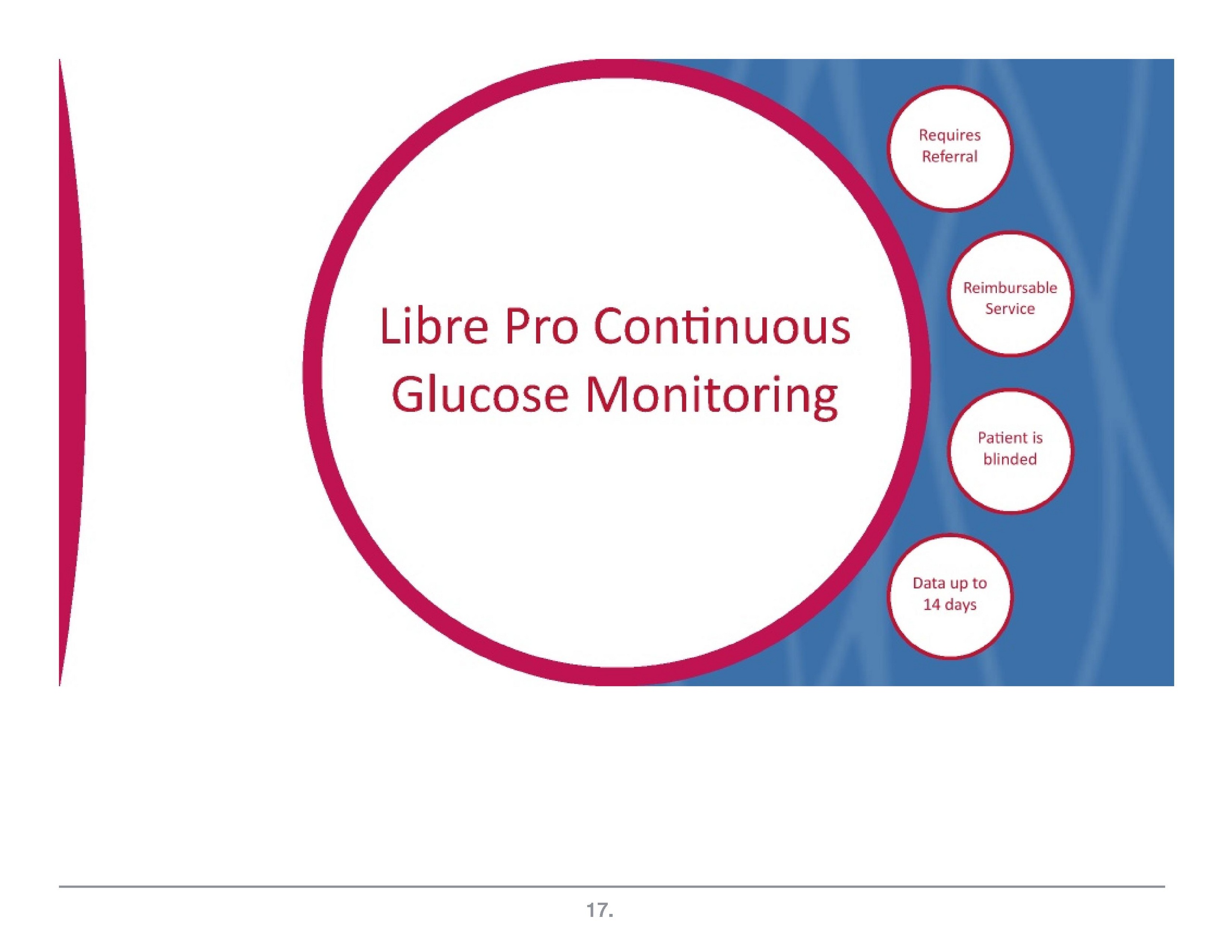 Libre Pro Continuous Glucose Monitoring

Requires Referral

Reimbursable Service

Patient is blinded

Data up to 14 days

17.